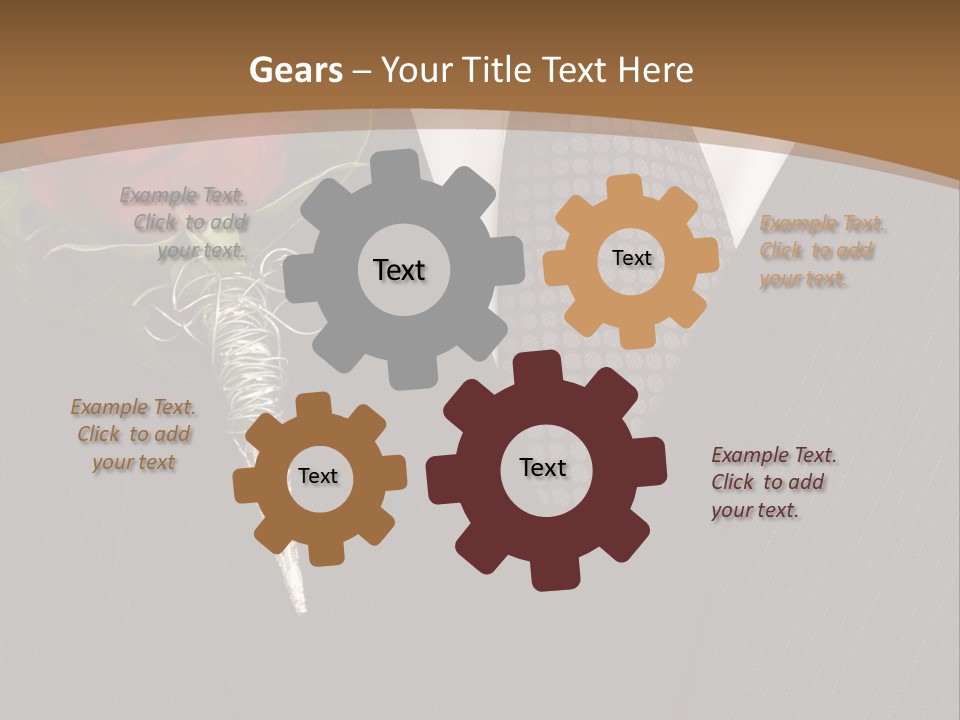 Gears – Your Title Text Here

Example Text. Click to add your text.

Text

Text

Example Text. Click to add your text.

Example Text. Click to add your text

Text

Text

Example Text. Click to add your text.